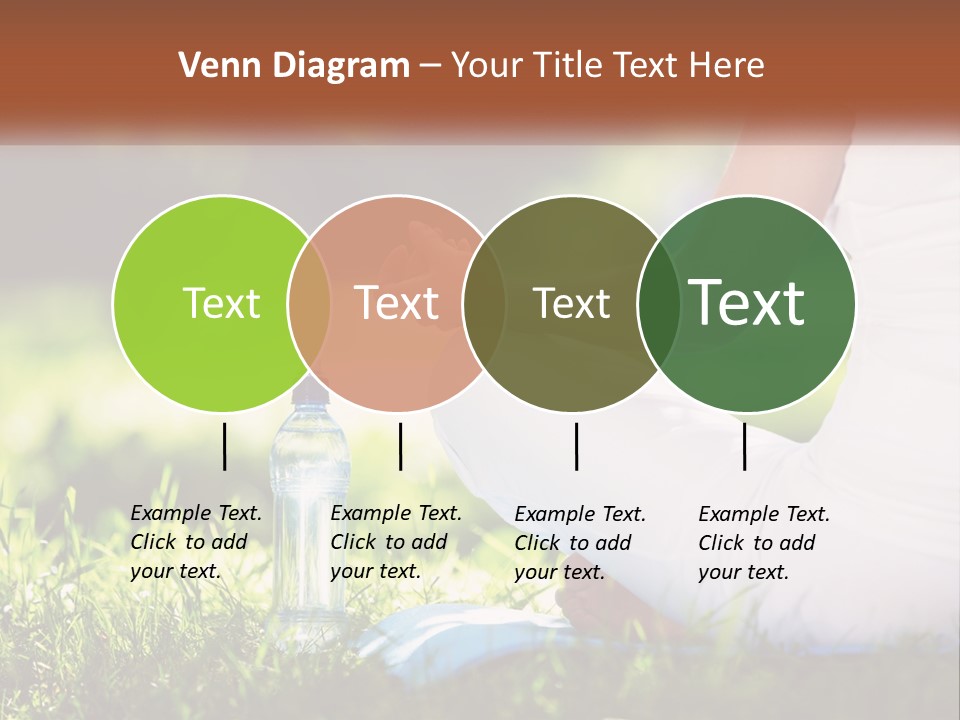 Venn Diagram – Your Title Text Here

Text

Text

Text

Text

Example Text. Click to add your text.

Example Text. Click to add your text.

Example Text. Click to add your text.

Example Text. Click to add your text.